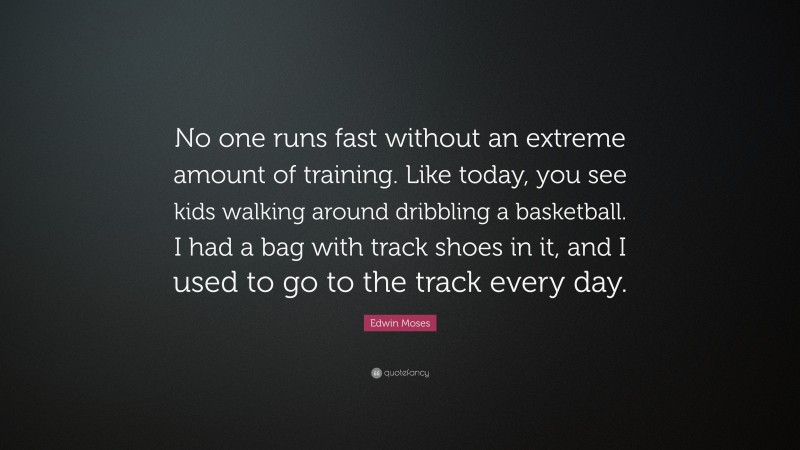 No one runs fast without an extreme amount of training. Like today, you see kids walking around dribbling a basketball. I had a bag with track shoes in it, and I used to go to the track every day.

Edwin Moses

quotefancy